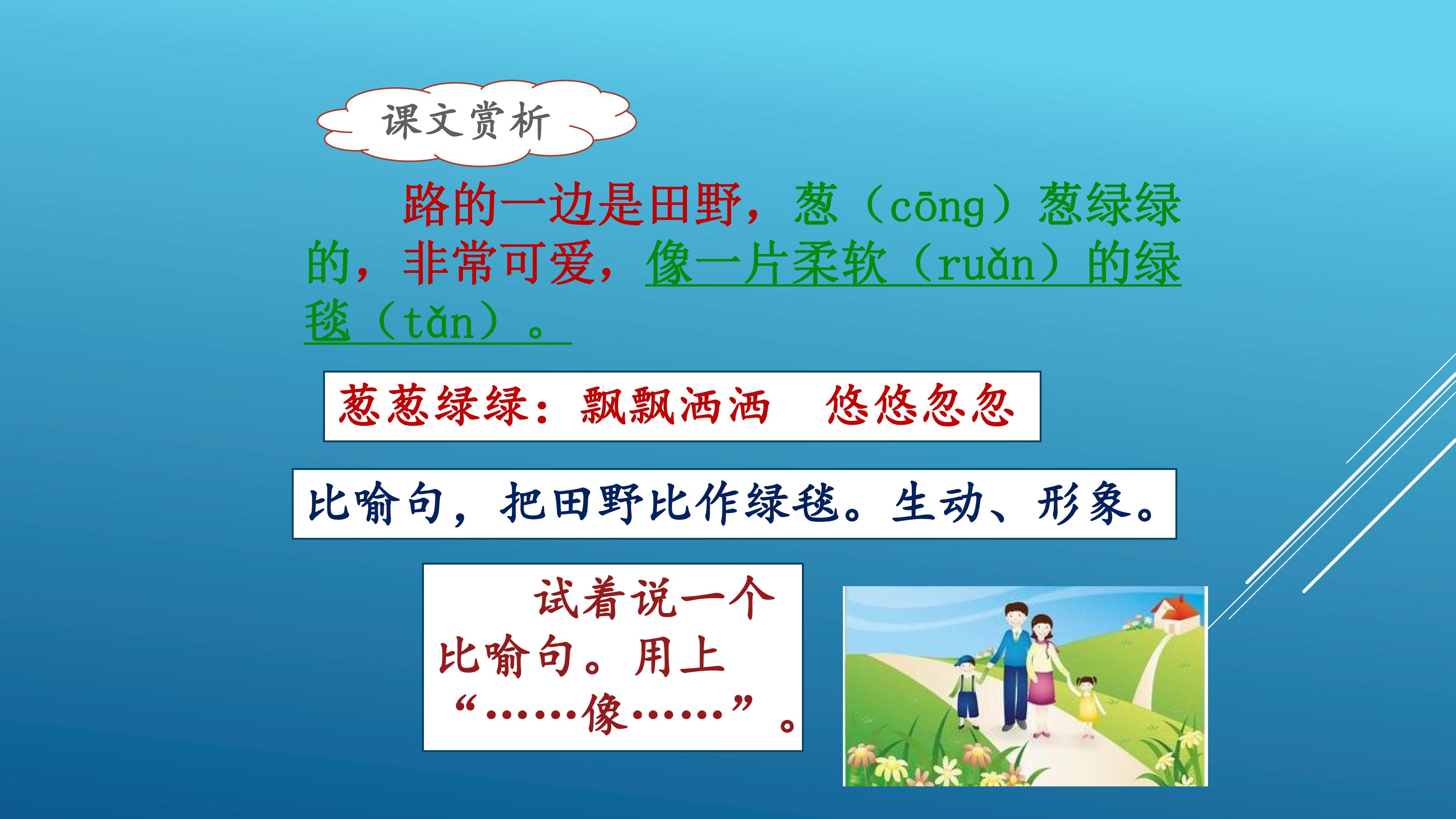 课文赏析

路的一边是田野，葱（cōng）葱绿绿的，非常可爱，像一片柔软（ruǎn）的绿毯（tǎn）。

葱葱绿绿：飘飘洒洒 悠悠忽忽

比喻句，把田野比作绿毯。生动、形象。

试着说一个比喻句。用上“……像……”。